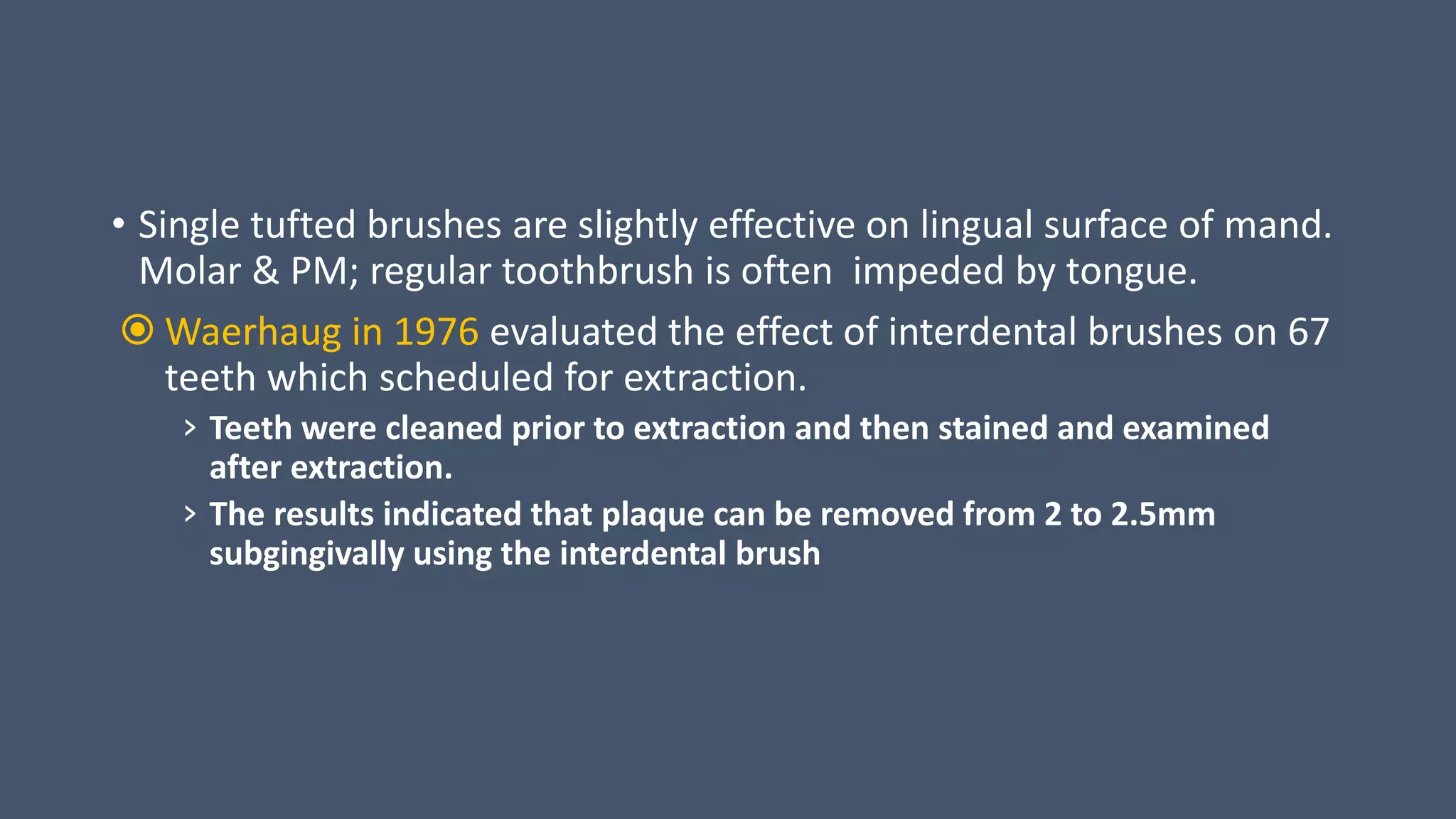 • Single tufted brushes are slightly effective on lingual surface of mand. Molar & PM; regular toothbrush is often impeded by tongue.

Waerhaug in 1976 evaluated the effect of interdental brushes on 67 teeth which scheduled for extraction.

› Teeth were cleaned prior to extraction and then stained and examined after extraction.

› The results indicated that plaque can be removed from 2 to 2.5mm subgingivally using the interdental brush